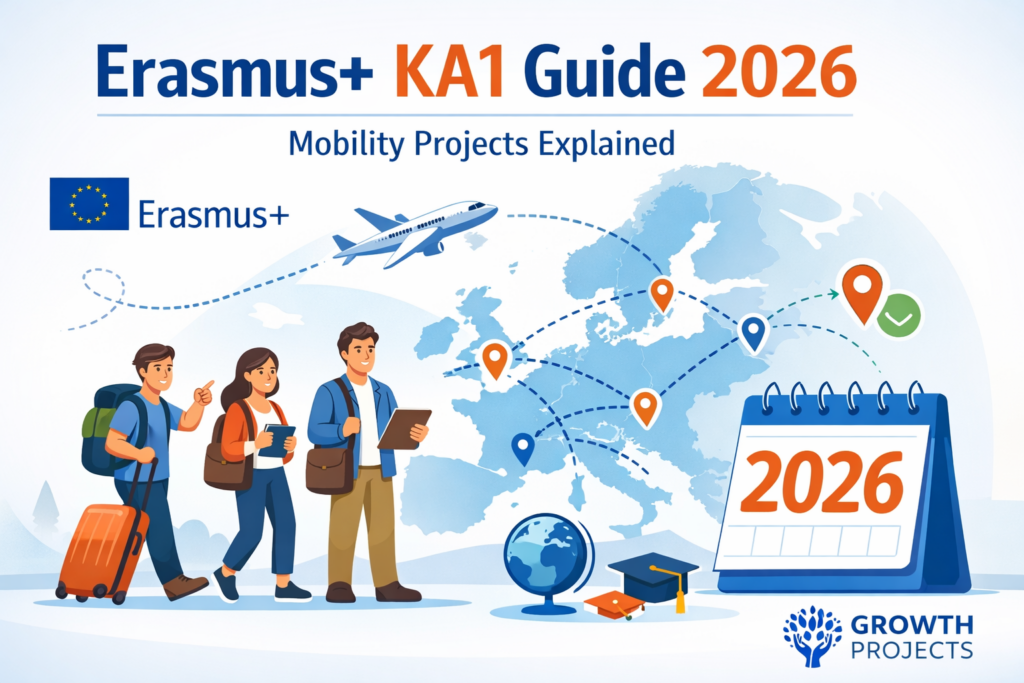 Erasmus+ KA1 Guide 2026

Mobility Projects Explained

Erasmus+

2026

GROWTH PROJECTS